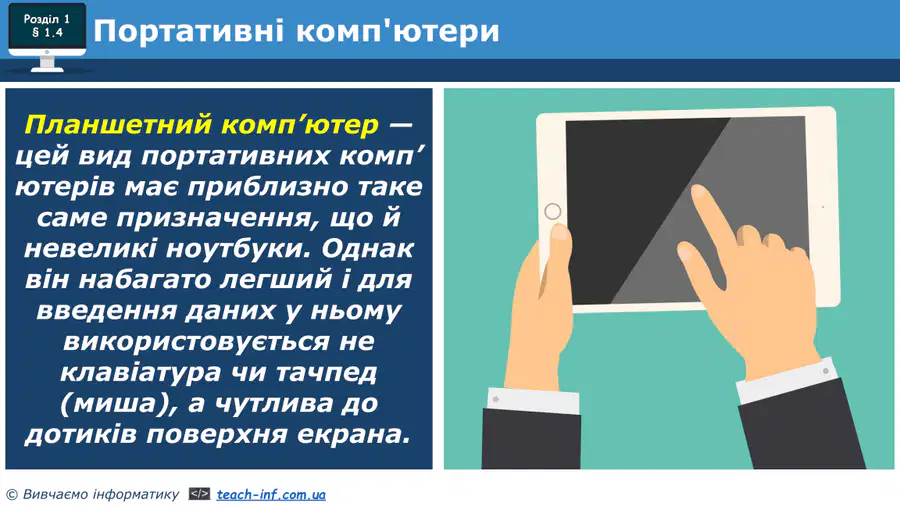 Розділ 1
§ 1.4

Портативні комп'ютери

Планшетний комп’ютер — цей вид портативних комп’ютерів має приблизно таке саме призначення, що й невеликі ноутбуки. Однак він набагато легший і для введення даних у ньому використовується не клавіатура чи тачпед (миша), а чутлива до дотиків поверхня екрана.

© Вивчаємо інформатику </> teach-inf.com.ua